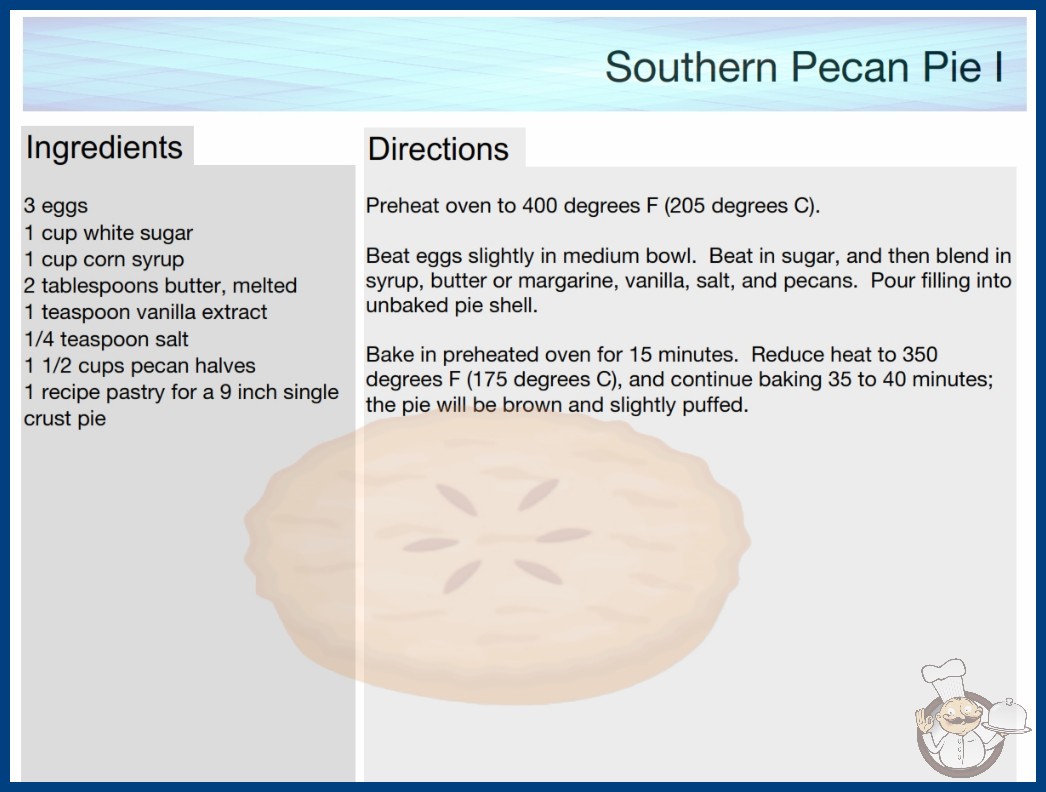 Southern Pecan Pie I

Ingredients

3 eggs
1 cup white sugar
1 cup corn syrup
2 tablespoons butter, melted
1 teaspoon vanilla extract
1/4 teaspoon salt
1 1/2 cups pecan halves
1 recipe pastry for a 9 inch single crust pie

Directions

Preheat oven to 400 degrees F (205 degrees C).

Beat eggs slightly in medium bowl. Beat in sugar, and then blend in syrup, butter or margarine, vanilla, salt, and pecans. Pour filling into unbaked pie shell.

Bake in preheated oven for 15 minutes. Reduce heat to 350 degrees F (175 degrees C), and continue baking 35 to 40 minutes; the pie will be brown and slightly puffed.